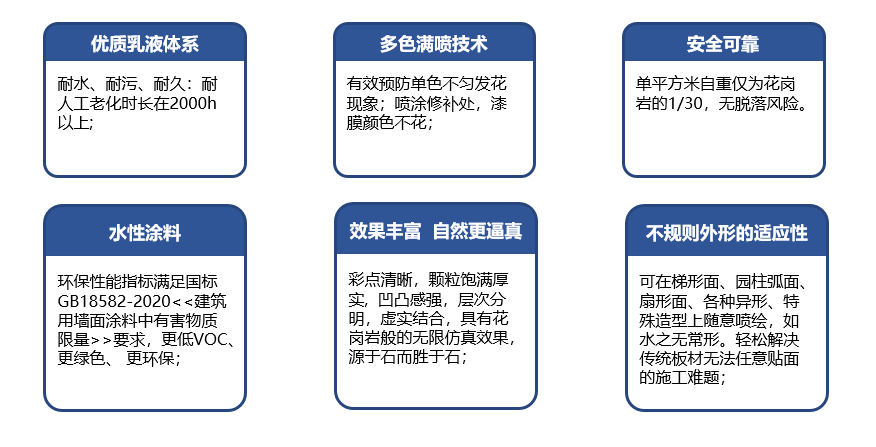 优质乳液体系

耐水、耐污、耐久：耐人工老化时长在2000h以上;

多色满喷技术

有效预防单色不匀发花现象；喷涂修补处，漆膜颜色不花；

安全可靠

单平方米自重仅为花岗岩的1/30，无脱落风险。

水性涂料

环保性能指标满足国标GB18582-2020<<建筑用墙面涂料中有害物质限量>>要求，更低VOC、更绿色、 更环保；

效果丰富 自然更逼真

彩点清晰，颗粒饱满厚实，凹凸感强，层次分明，虚实结合，具有花岗岩般的无限仿真效果，源于石而胜于石；

不规则外形的适应性

可在梯形面、园柱弧面、扇形面、各种异形、特殊造型上随意喷绘，如水之无常形。轻松解决传统板材无法任意贴面的施工难题；